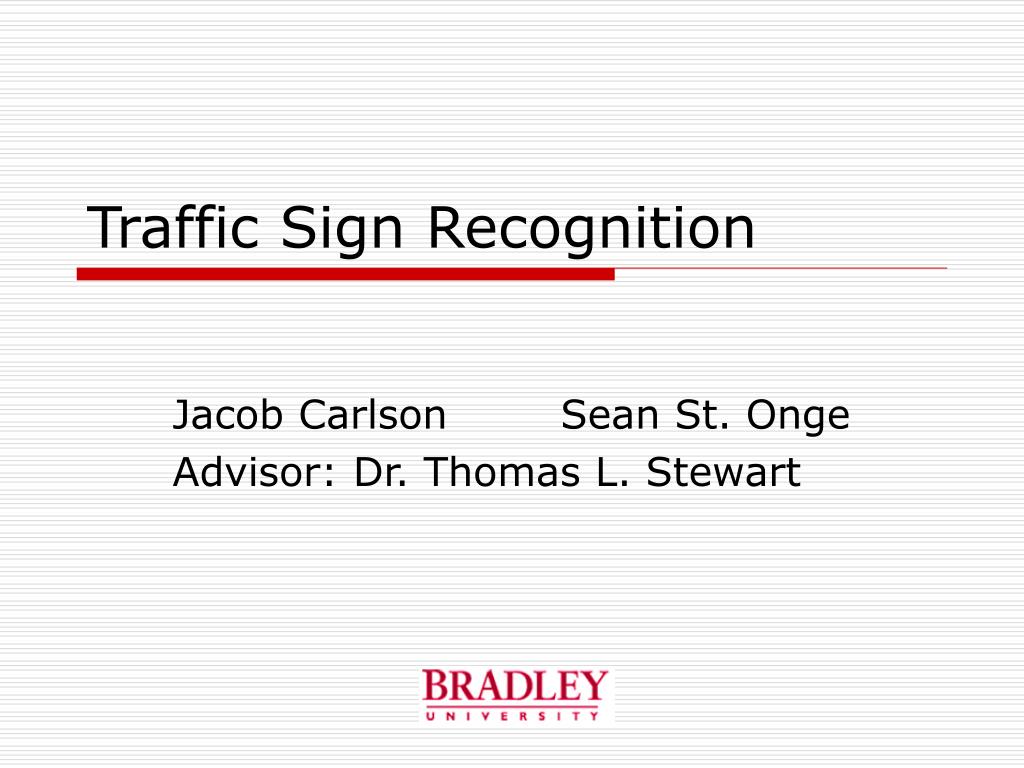 Traffic Sign Recognition

Jacob Carlson Sean St. Onge
Advisor: Dr. Thomas L. Stewart

BRADLEY
UNIVERSITY